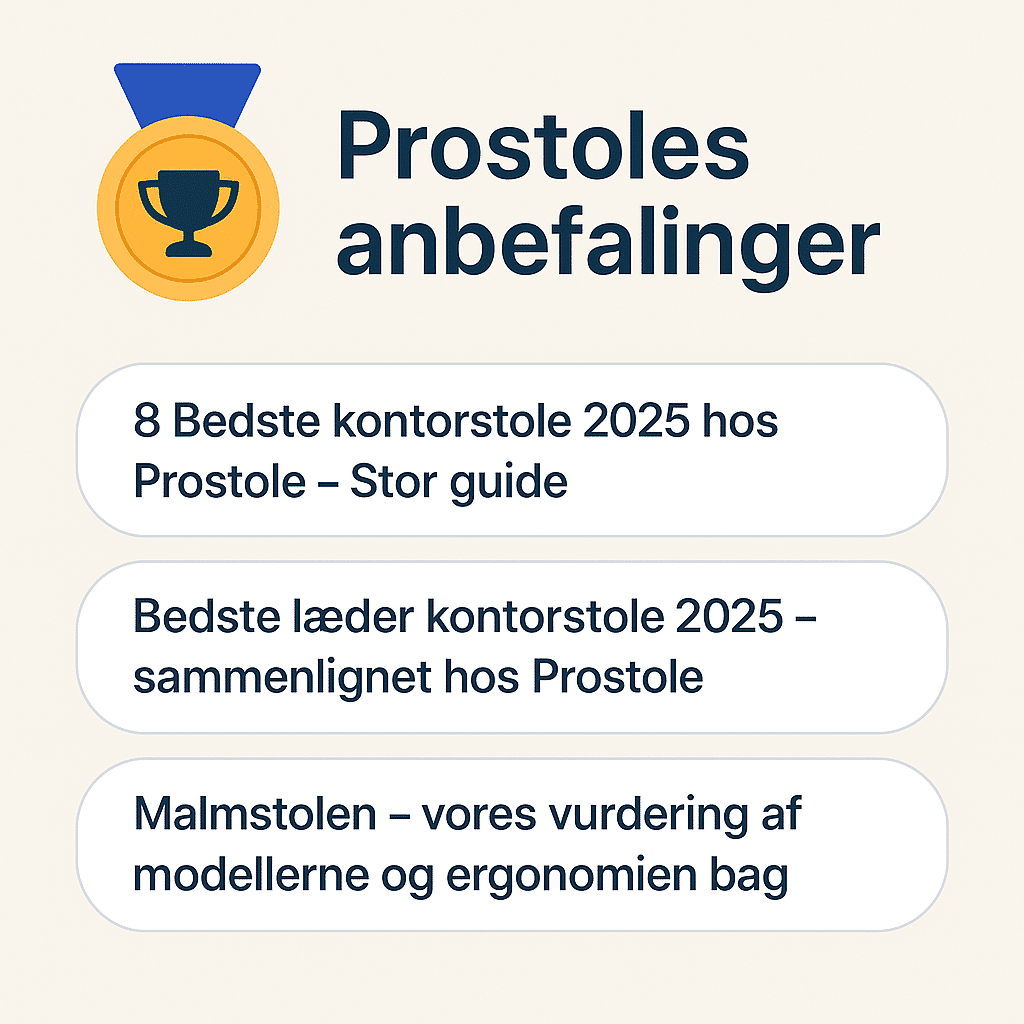 Prostoles anbefalinger

8 Bedste kontorstole 2025 hos Prostole – Stor guide

Bedste læder kontorstole 2025 – sammenlignet hos Prostole

Malmstolen – vores vurdering af modellerne og ergonomien bag